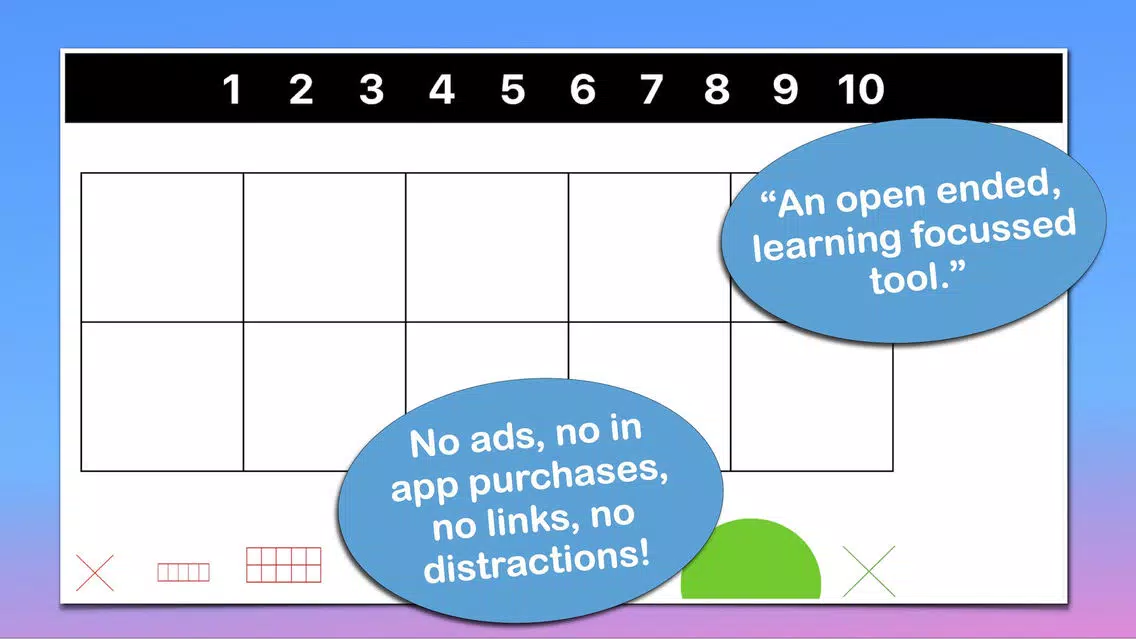 1 2 3 4 5 6 7 8 9 10

“An open ended, learning focussed tool.”

No ads, no in app purchases, no links, no distractions!